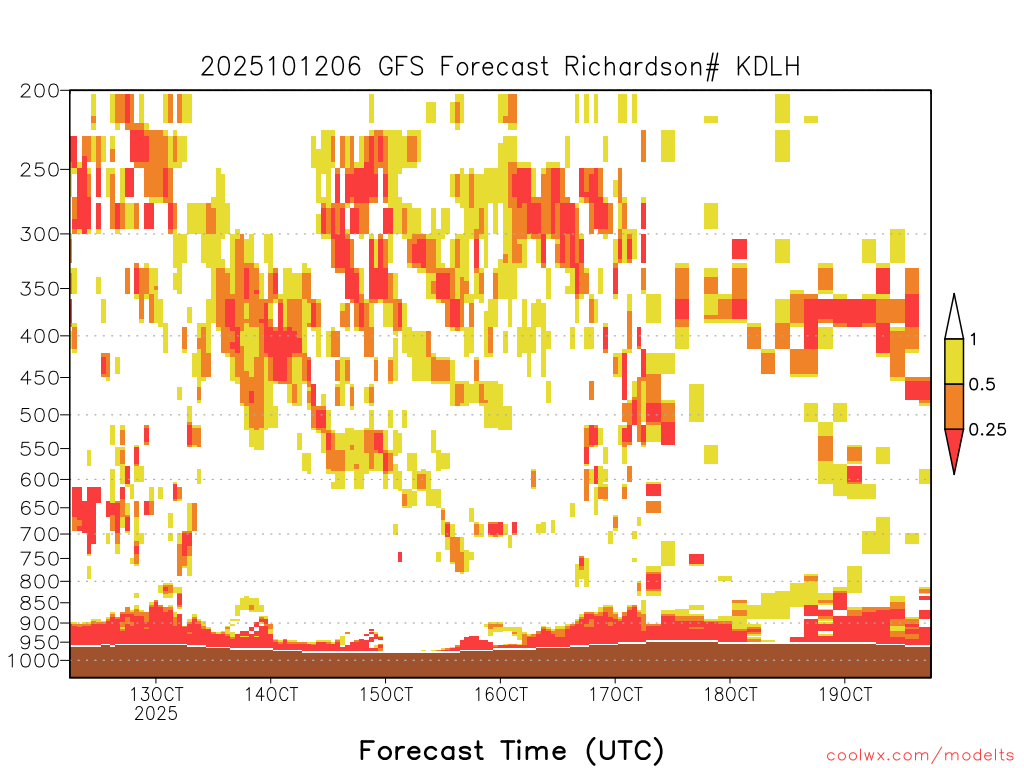 2025101206 GFS Forecast Richardson# KDLH

200
250
300
350
400
450
500
550
600
650
700
750
800
850
900
950
1000

1
0.5
0.25

13OCT
2025
14OCT
15OCT
16OCT
17OCT
18OCT
19OCT

Forecast Time (UTC)

coolwx.com/modelts